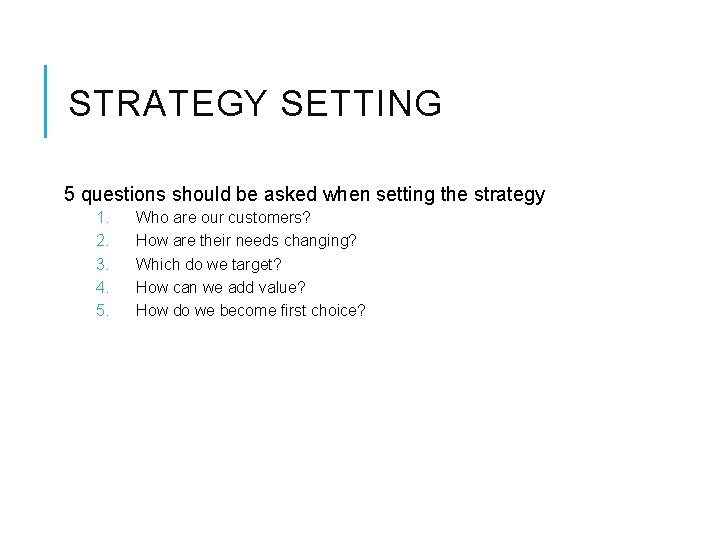 STRATEGY SETTING

5 questions should be asked when setting the strategy

1. Who are our customers?
2. How are their needs changing?
3. Which do we target?
4. How can we add value?
5. How do we become first choice?